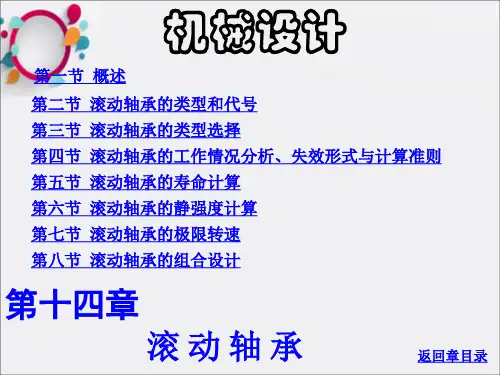 机械设计

第一节 概述

第二节 滚动轴承的类型和代号

第三节 滚动轴承的类型选择

第四节 滚动轴承的工作情况分析、失效形式与计算准则

第五节 滚动轴承的寿命计算

第六节 滚动轴承的静强度计算

第七节 滚动轴承的极限转速

第八节 滚动轴承的组合设计

第十四章

滚动轴承

返回章目录